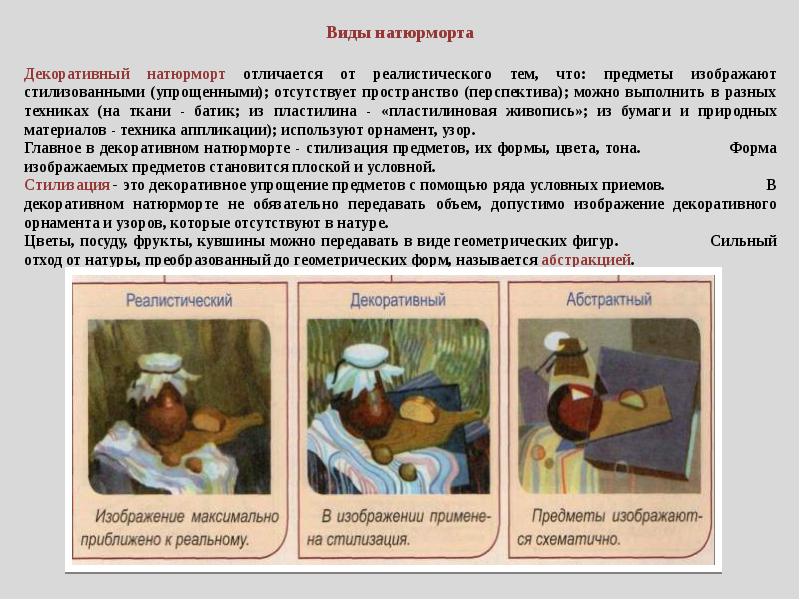 Виды натюрморта

Декоративный натюрморт отличается от реалистического тем, что: предметы изображают стилизованными (упрощенными); отсутствует пространство (перспектива); можно выполнить в разных техниках (на ткани - батик; из пластилина - «пластилиновая живопись»; из бумаги и природных материалов - техника аппликации); используют орнамент, узор.
Главное в декоративном натюрморте - стилизация предметов, их формы, цвета, тона. Форма изображаемых предметов становится плоской и условной.
Стилизация - это декоративное упрощение предметов с помощью ряда условных приемов. В декоративном натюрморте не обязательно передавать объем, допустимо изображение декоративного орнамента и узоров, которые отсутствуют в натуре.
Цветы, посуду, фрукты, кувшины можно передавать в виде геометрических фигур. Сильный отход от натуры, преобразованный до геометрических форм, называется абстракцией.

Реалистический

Изображение максимально приближено к реальному.

Декоративный

В изображении применена стилизация.

Абстрактный

Предметы изображаются схематично.